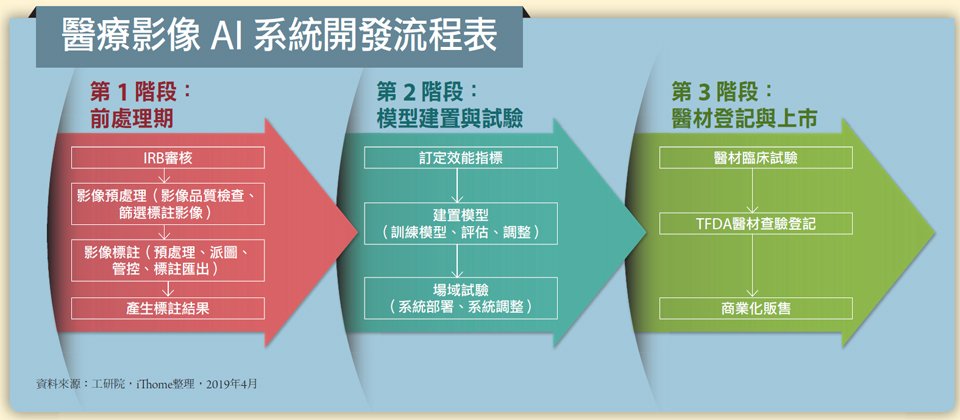 醫療影像 AI 系統開發流程表

第 1 階段：
前處理期

IRB審核

影像預處理（影像品質檢查、篩選標註影像）

影像標註（預處理、派圖、管控、標註匯出）

產生標註結果

第 2 階段：
模型建置與試驗

訂定效能指標

建置模型
（訓練模型、評估、調整）

場域試驗
（系統部署、系統調整）

第 3 階段：
醫材登記與上市

醫材臨床試驗

TFDA醫材查驗登記

商業化販售

資料來源：工研院，iThome整理，2019年4月